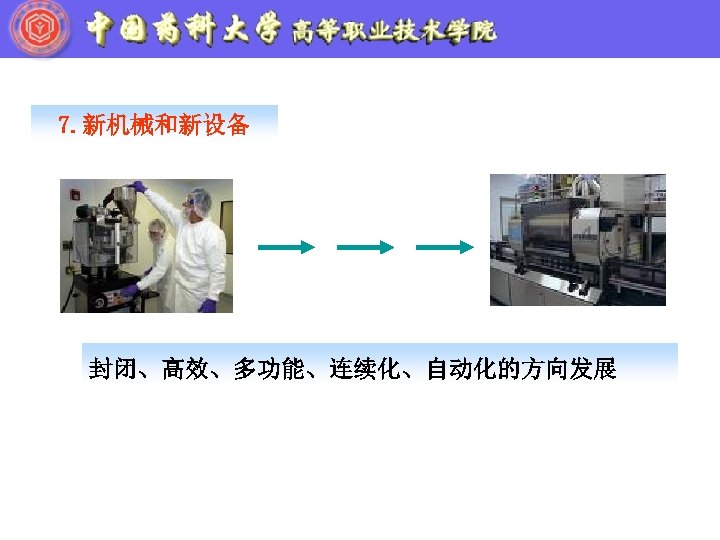 中国药科大学 高等职业技术学院

7. 新机械和新设备

封闭、高效、多功能、连续化、自动化的方向发展